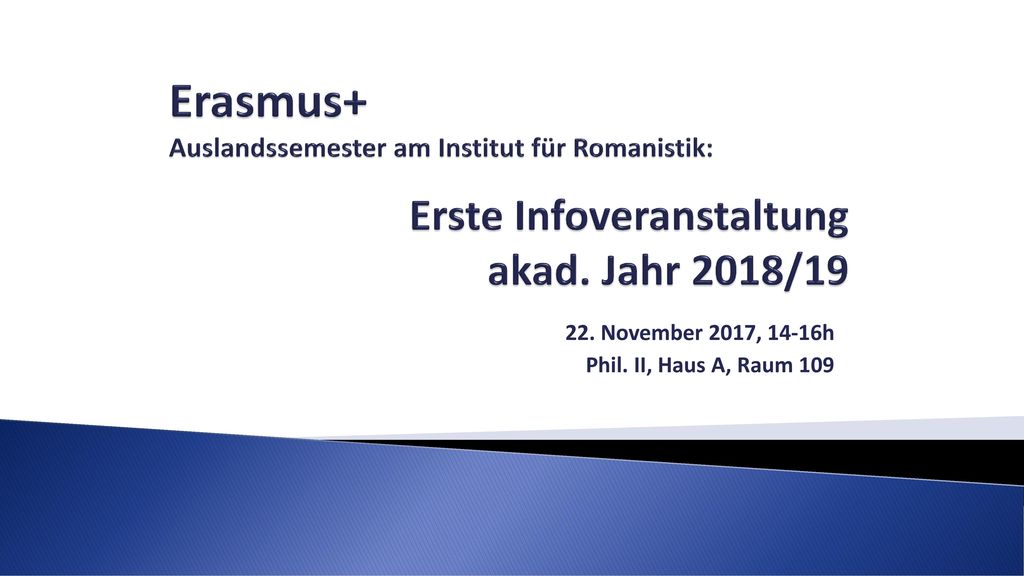 Erasmus+
Auslandssemester am Institut für Romanistik:

Erste Infoveranstaltung
akad. Jahr 2018/19

22. November 2017, 14-16h
Phil. II, Haus A, Raum 109